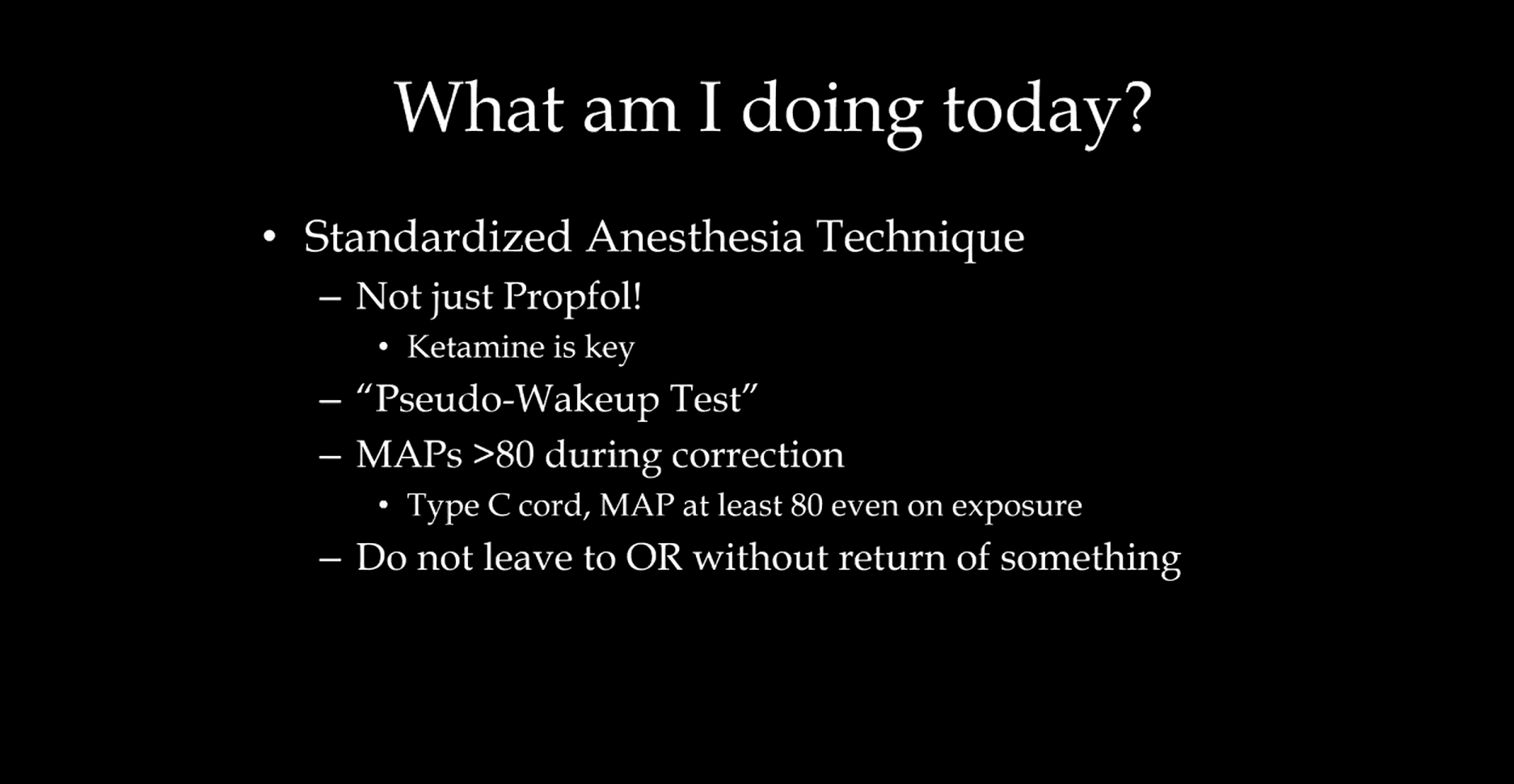 What am I doing today?

• Standardized Anesthesia Technique
– Not just Propfol!
• Ketamine is key
– “Pseudo-Wakeup Test”
– MAPs >80 during correction
• Type C cord, MAP at least 80 even on exposure
– Do not leave to OR without return of something